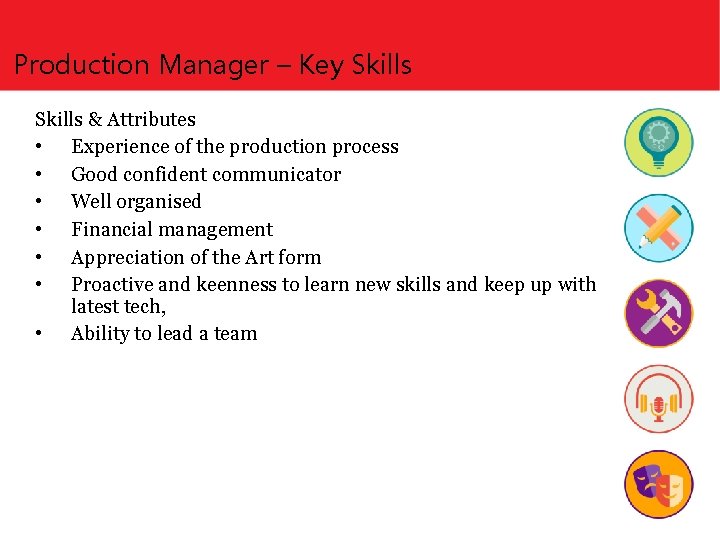 Production Manager – Key Skills

Skills & Attributes
• Experience of the production process
• Good confident communicator
• Well organised
• Financial management
• Appreciation of the Art form
• Proactive and keenness to learn new skills and keep up with latest tech,
• Ability to lead a team